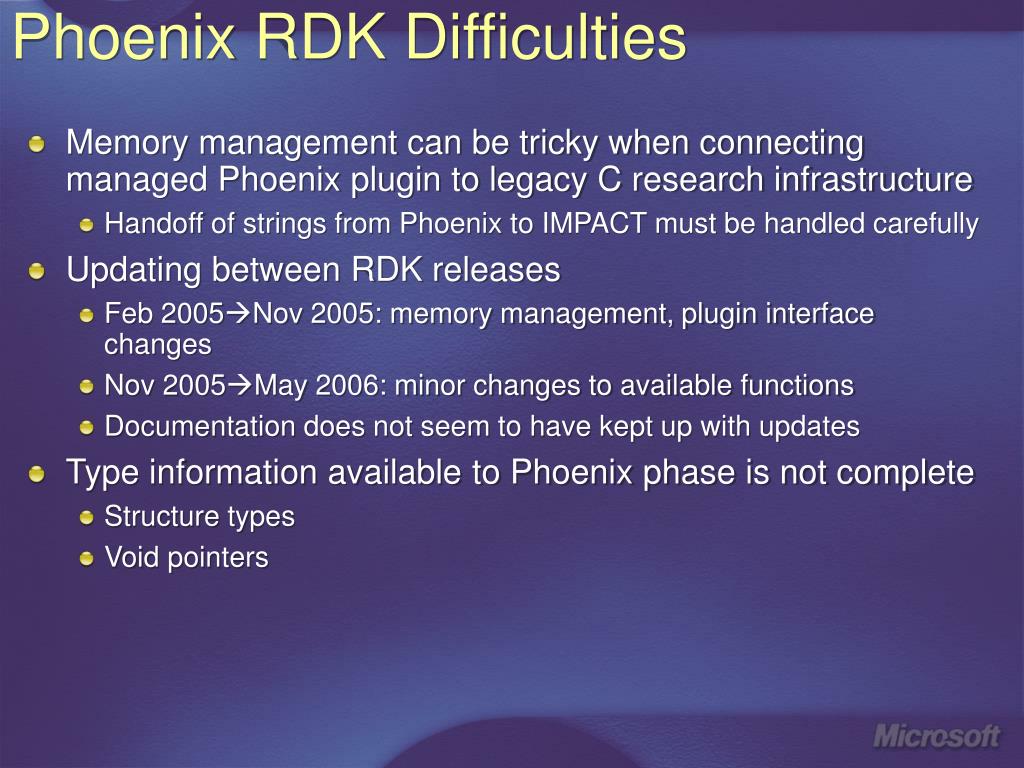 Phoenix RDK Difficulties

Memory management can be tricky when connecting managed Phoenix plugin to legacy C research infrastructure

Handoff of strings from Phoenix to IMPACT must be handled carefully

Updating between RDK releases

Feb 2005→Nov 2005: memory management, plugin interface changes

Nov 2005→May 2006: minor changes to available functions

Documentation does not seem to have kept up with updates

Type information available to Phoenix phase is not complete

Structure types

Void pointers

Microsoft